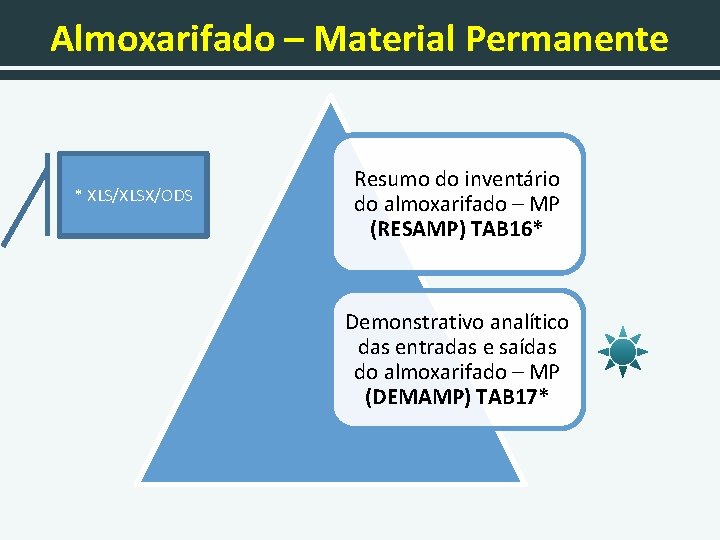 Almoxarifado – Material Permanente

* XLS/XLSX/ODS

Resumo do inventário do almoxarifado – MP (RESAMP) TAB16*

Demonstrativo analítico das entradas e saídas do almoxarifado – MP (DEMAMP) TAB17*